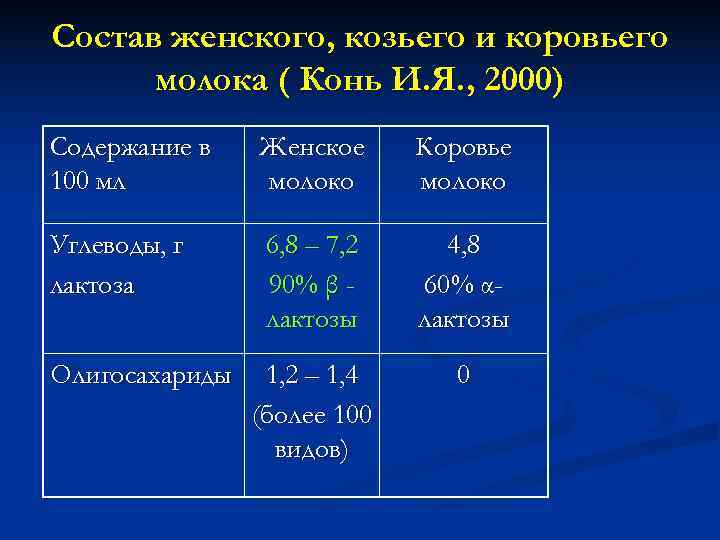 Состав женского, козьего и коровьего молока ( Конь И.Я., 2000)

| Содержание в 100 мл | Женское молоко | Коровье молоко |
|---|---|---|
| Углеводы, г лактоза | 6,8 – 7,2 90% β - лактозы | 4,8 60% α- лактозы |
| Олигосахариды | 1,2 – 1,4 (более 100 видов) | 0 |